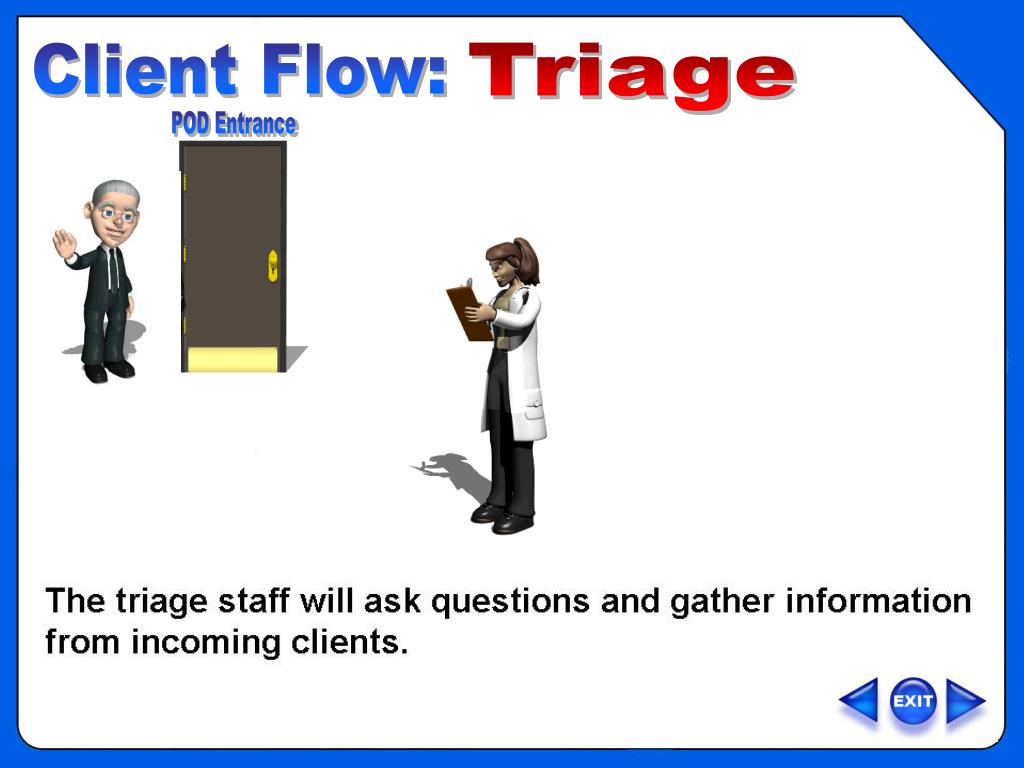 Client Flow: Triage

POD Entrance

The triage staff will ask questions and gather information from incoming clients.

EXIT